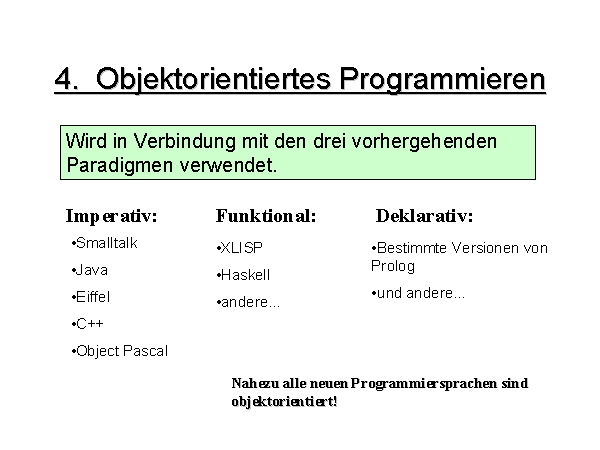 4. Objektorientiertes Programmieren

Wird in Verbindung mit den drei vorhergehenden Paradigmen verwendet.

Imperativ:

•Smalltalk

•Java

•Eiffel

•C++

•Object Pascal

Funktional:

•XLISP

•Haskell

•andere...

Deklarativ:

•Bestimmte Versionen von Prolog

•und andere...

Nahezu alle neuen Programmiersprachen sind objektorientiert!